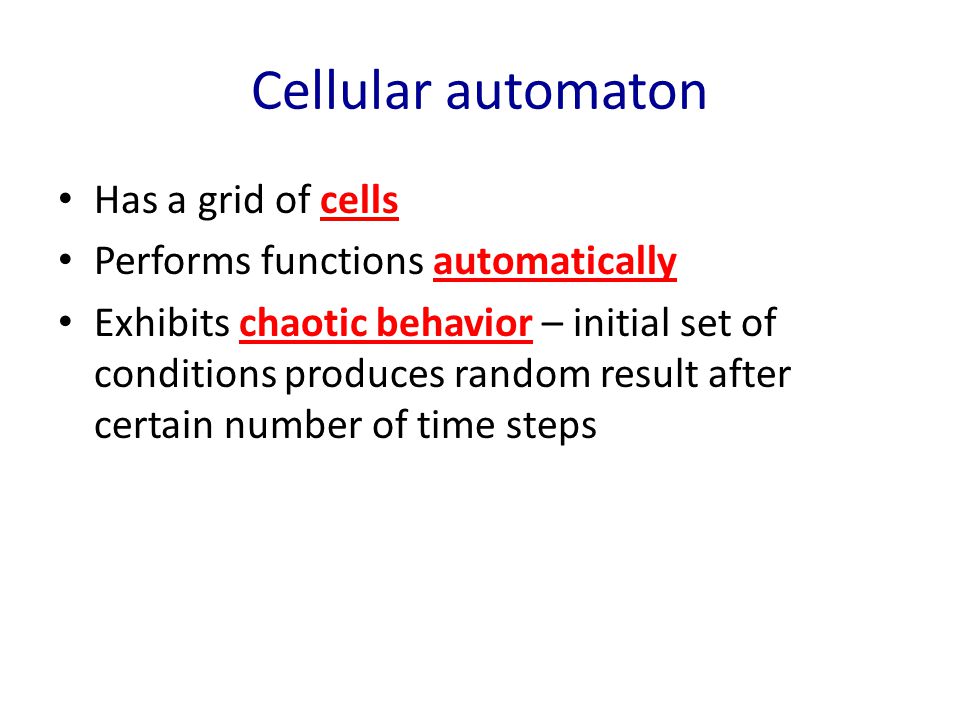 Cellular automaton

• Has a grid of cells
• Performs functions automatically
• Exhibits chaotic behavior – initial set of conditions produces random result after certain number of time steps